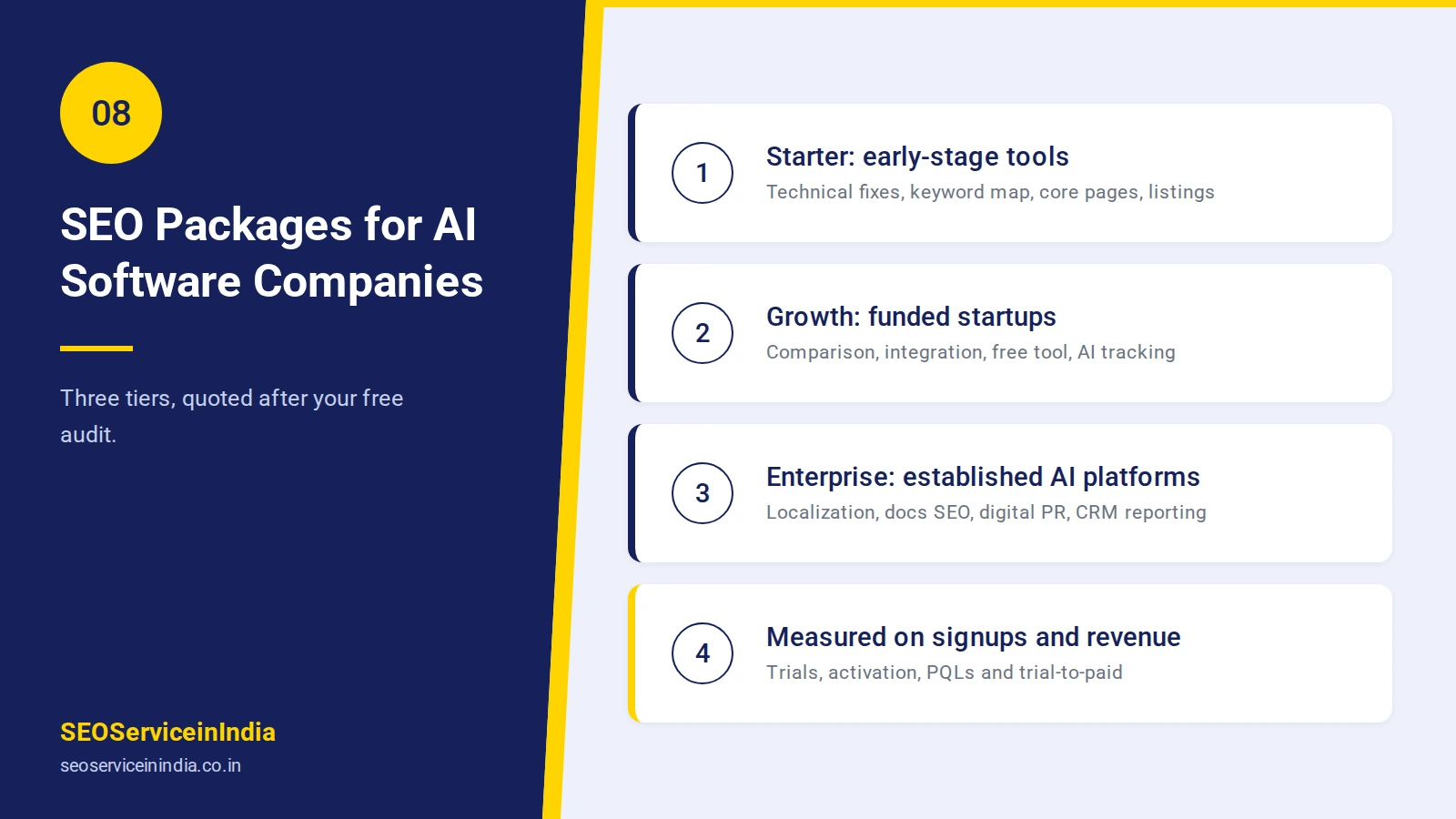 08

SEO Packages for AI Software Companies

Three tiers, quoted after your free audit.

SEOServiceinIndia
seoserviceinindia.co.in

1
Starter: early-stage tools
Technical fixes, keyword map, core pages, listings

2
Growth: funded startups
Comparison, integration, free tool, AI tracking

3
Enterprise: established AI platforms
Localization, docs SEO, digital PR, CRM reporting

4
Measured on signups and revenue
Trials, activation, PQLs and trial-to-paid